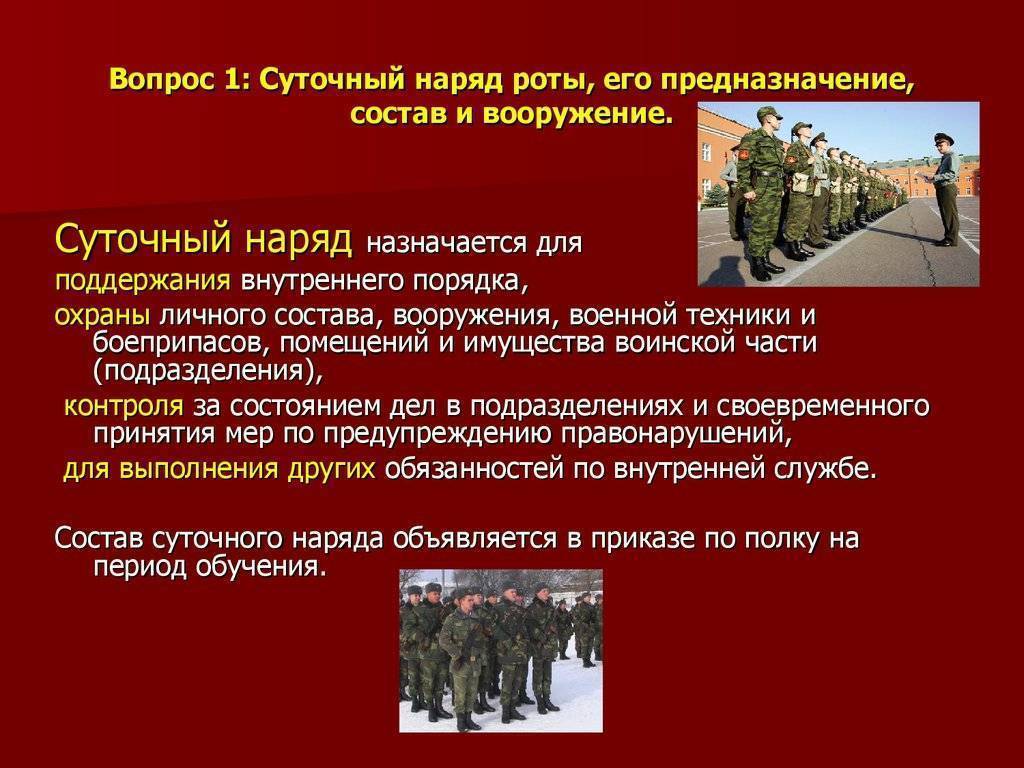 Вопрос 1: Суточный наряд роты, его предназначение, состав и вооружение.

Суточный наряд назначается для

поддержания внутреннего порядка,

охраны личного состава, вооружения, военной техники и боеприпасов, помещений и имущества воинской части (подразделения),

контроля за состоянием дел в подразделениях и своевременного принятия мер по предупреждению правонарушений,

для выполнения других обязанностей по внутренней службе.

Состав суточного наряда объявляется в приказе по полку на период обучения.